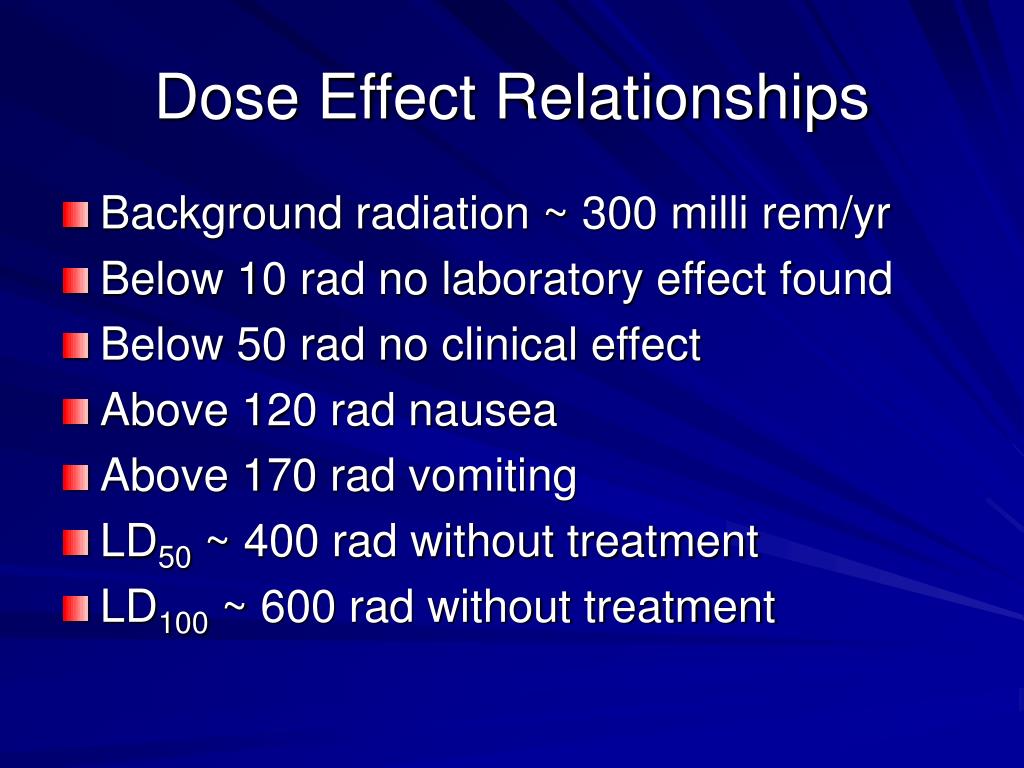 Dose Effect Relationships

Background radiation ~ 300 milli rem/yr

Below 10 rad no laboratory effect found

Below 50 rad no clinical effect

Above 120 rad nausea

Above 170 rad vomiting

$LD_{50}$ ~ 400 rad without treatment

$LD_{100}$ ~ 600 rad without treatment